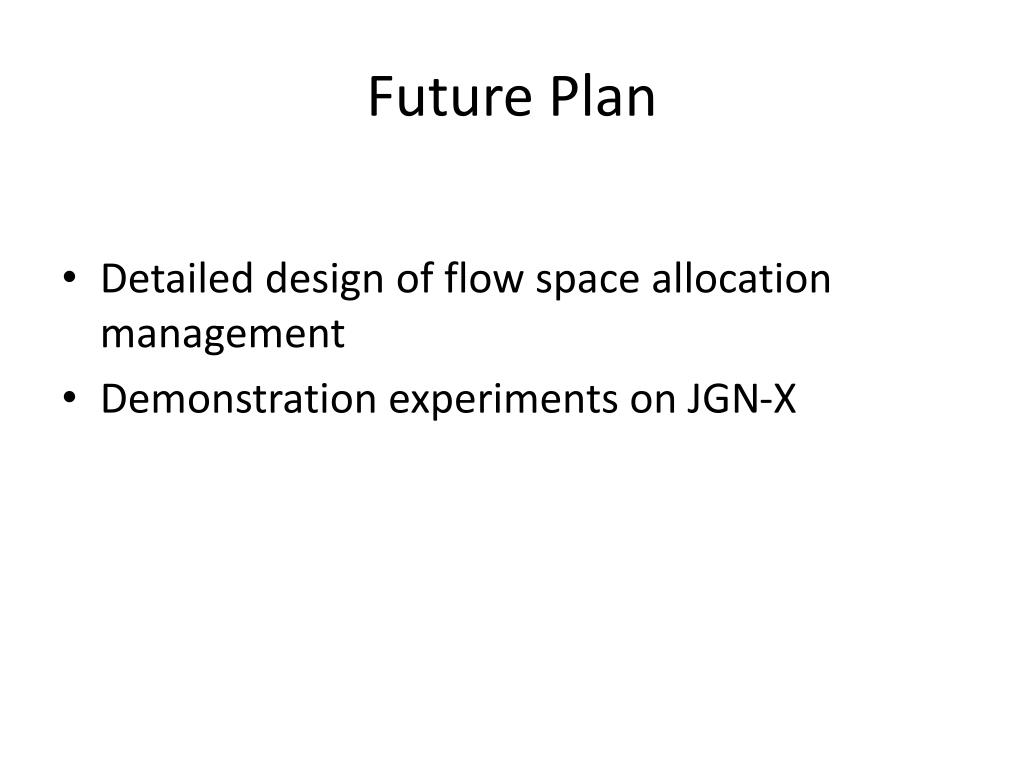 Future Plan

• Detailed design of flow space allocation management
• Demonstration experiments on JGN-X